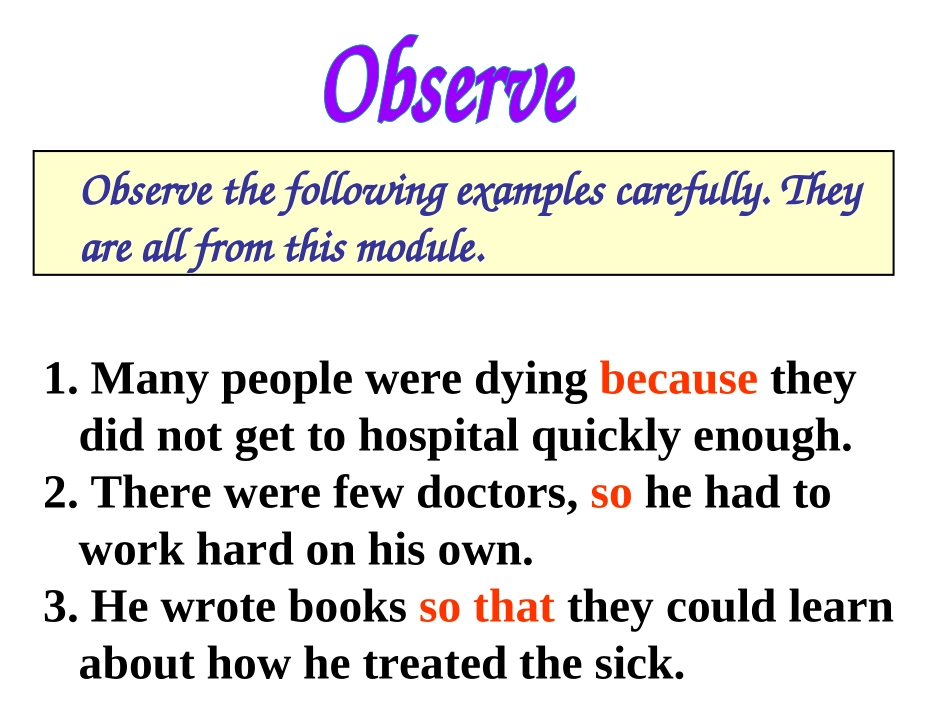 Observe

Observe the following examples carefully. They are all from this module.

1. Many people were dying because they did not get to hospital quickly enough.
2. There were few doctors, so he had to work hard on his own.
3. He wrote books so that they could learn about how he treated the sick.